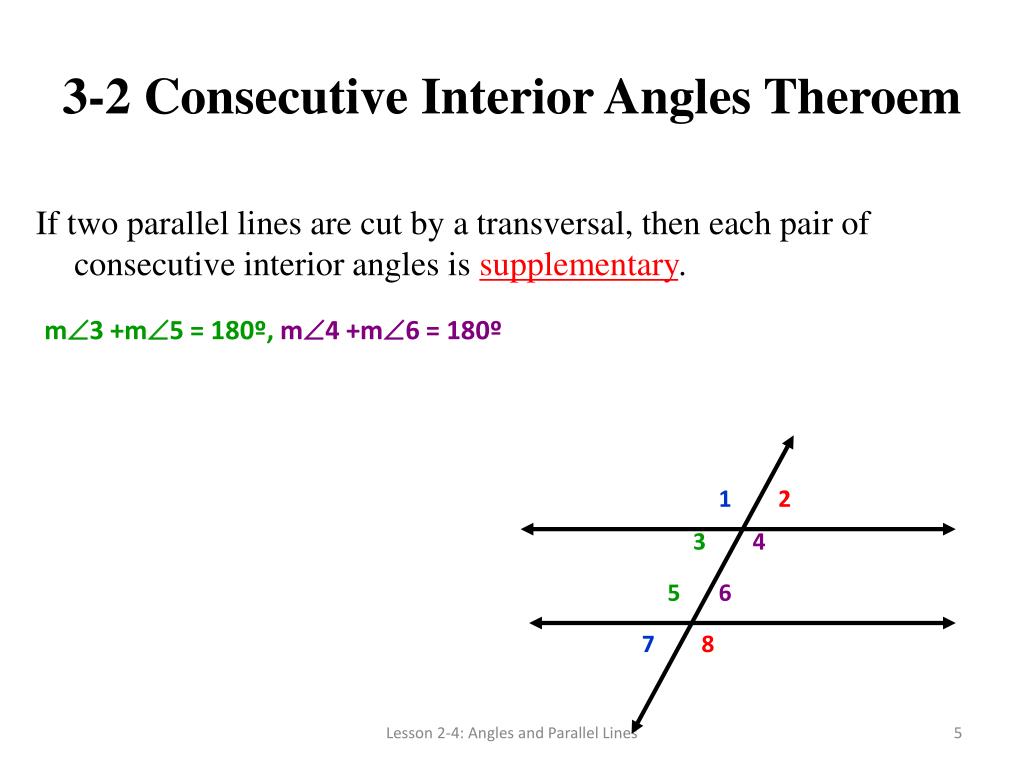 3-2 Consecutive Interior Angles Theroem

If two parallel lines are cut by a transversal, then each pair of consecutive interior angles is supplementary.

$m\angle 3 + m\angle 5 = 180º$, $m\angle 4 + m\angle 6 = 180º$

1 2
3 4
5 6
7 8

Lesson 2-4: Angles and Parallel Lines

5